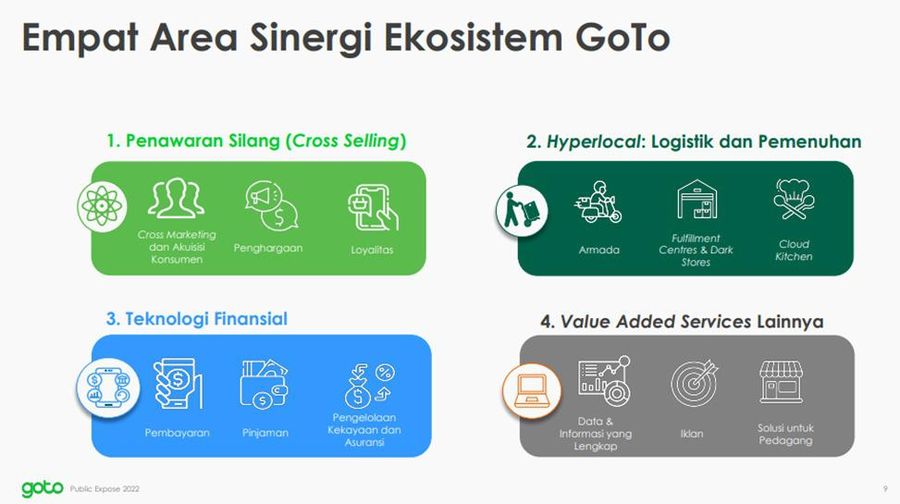 Empat Area Sinergi Ekosistem GoTo

1. Penawaran Silang (Cross Selling)

Cross Marketing dan Akuisisi Konsumen

Penghargaan

Loyalitas

2. Hyperlocal: Logistik dan Pemenuhan

Armada

Fulfillment Centres & Dark Stores

Cloud Kitchen

3. Teknologi Finansial

Pembayaran

Pinjaman

Pengelolaan Kekayaan dan Asuransi

4. Value Added Services Lainnya

Data & Informasi yang Lengkap

Iklan

Solusi untuk Pedagang

goto Public Expose 2022

9